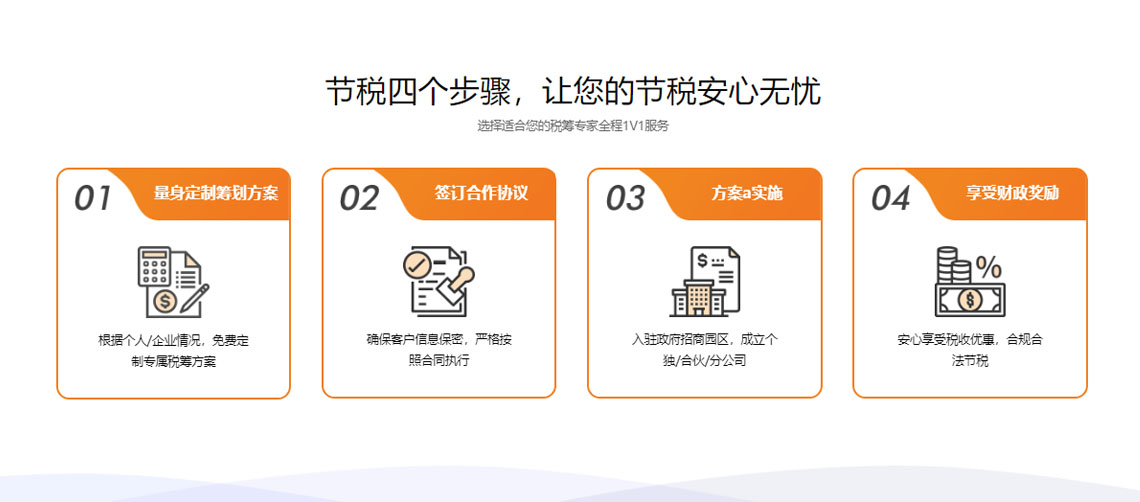 节税四个步骤，让您的节税安心无忧

选择适合您的税筹专家全程1V1服务

01 量身定制筹划方案

根据个人/企业情况，免费定制专属税筹方案

02 签订合作协议

确保客户信息保密，严格按照合同执行

03 方案a实施

入驻政府招商园区，成立个独/合伙/分公司

04 享受财政奖励

安心享受税收优惠，合规合法节税